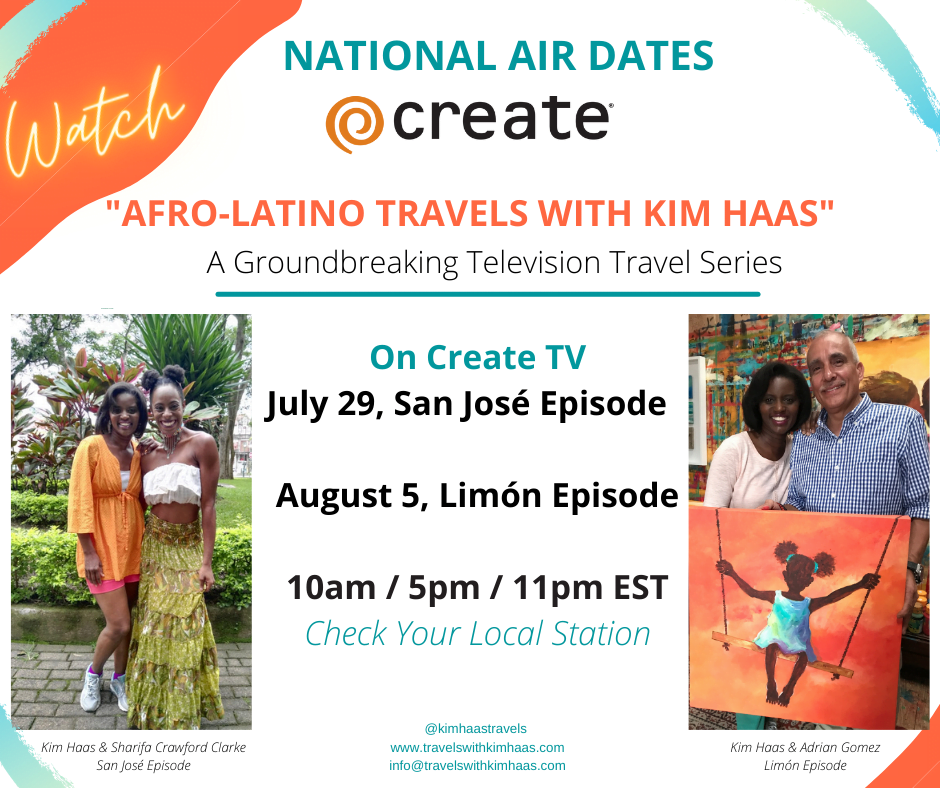 Watch

NATIONAL AIR DATES

create

"AFRO-LATINO TRAVELS WITH KIM HAAS"

A Groundbreaking Television Travel Series

On Create TV

July 29, San José Episode

August 5, Limón Episode

10am / 5pm / 11pm EST

Check Your Local Station

Kim Haas & Sharifa Crawford Clarke
San José Episode

@kimhaastravels
www.travelswithkimhaas.com
info@travelswithkimhaas.com

Kim Haas & Adrian Gomez
Limón Episode